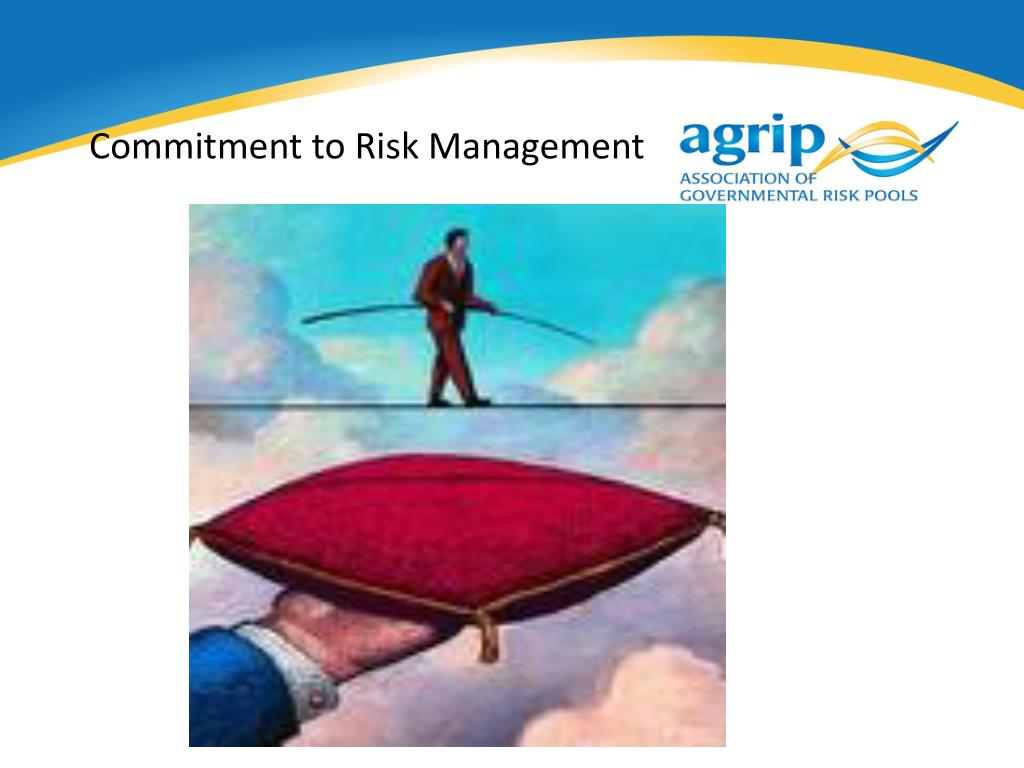 Commitment to Risk Management

agrip
ASSOCIATION OF
GOVERNMENTAL RISK POOLS